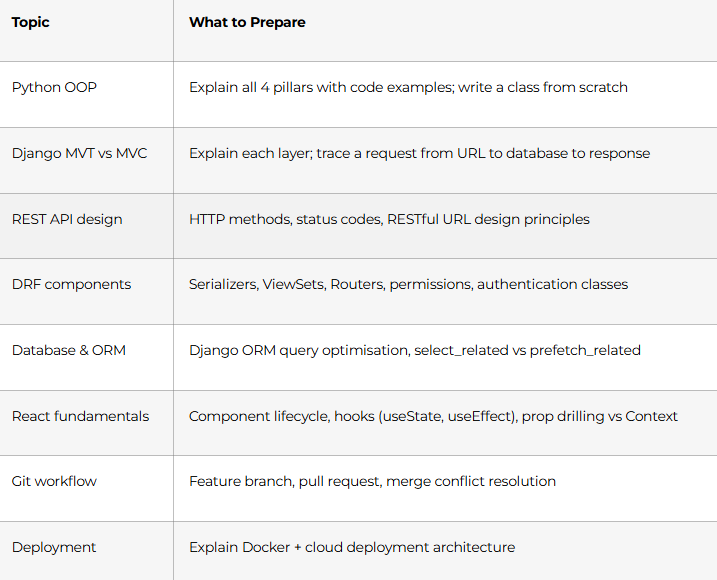 | Topic | What to Prepare |
|---|---|
| Python OOP | Explain all 4 pillars with code examples; write a class from scratch |
| Django MVT vs MVC | Explain each layer; trace a request from URL to database to response |
| REST API design | HTTP methods, status codes, RESTful URL design principles |
| DRF components | Serializers, ViewSets, Routers, permissions, authentication classes |
| Database & ORM | Django ORM query optimisation, select_related vs prefetch_related |
| React fundamentals | Component lifecycle, hooks (useState, useEffect), prop drilling vs Context |
| Git workflow | Feature branch, pull request, merge conflict resolution |
| Deployment | Explain Docker + cloud deployment architecture |